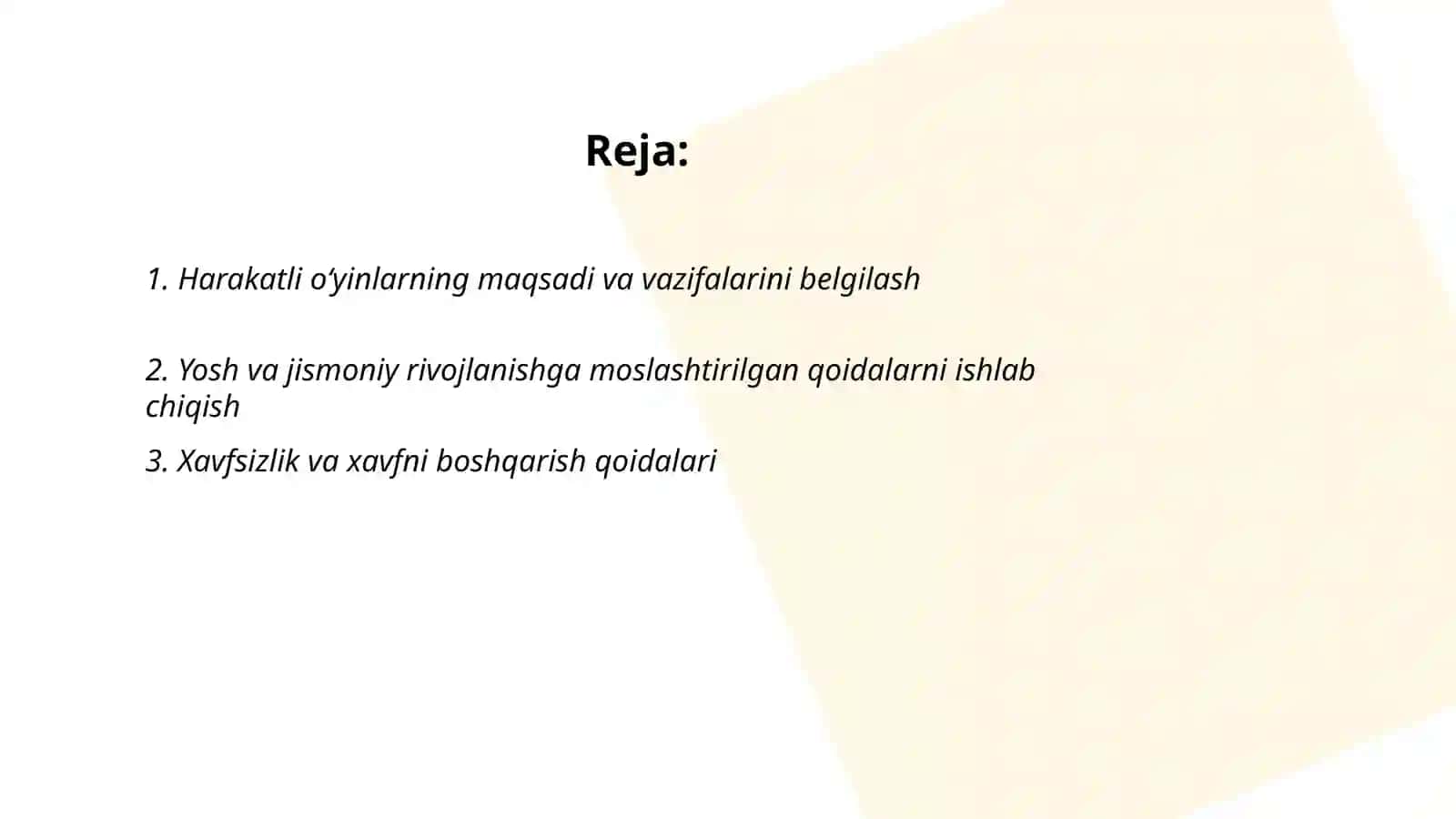 Reja:

1. Harakatli o'yinlarning maqsadi va vazifalarini belgilash

2. Yosh va jismoniy rivojlanishga moslashtirilgan qoidalarni ishlab chiqish

3. Xavfsizlik va xavfni boshqarish qoidalari